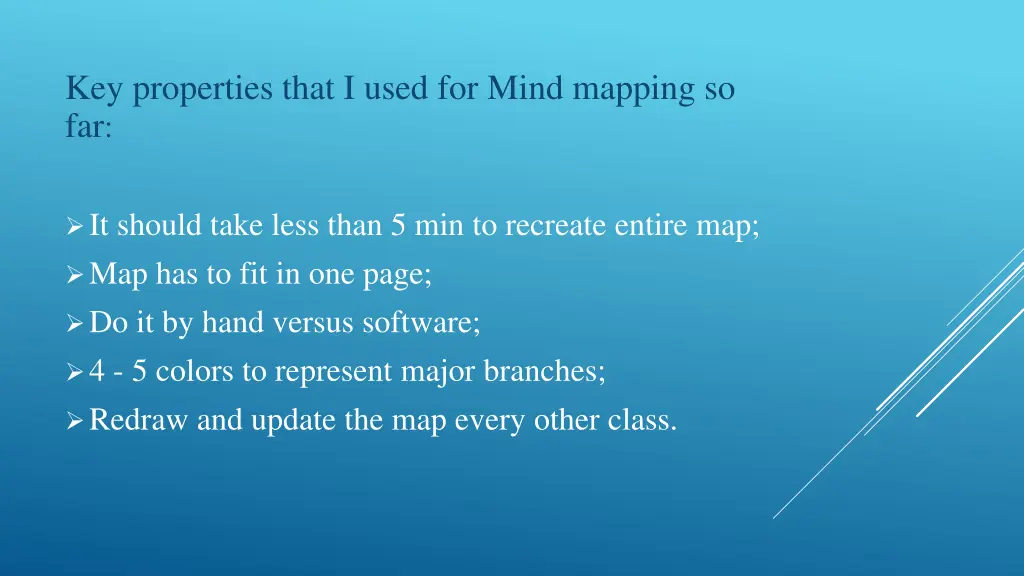 Key properties that I used for Mind mapping so far:

➢ It should take less than 5 min to recreate entire map;
➢ Map has to fit in one page;
➢ Do it by hand versus software;
➢ 4 - 5 colors to represent major branches;
➢ Redraw and update the map every other class.